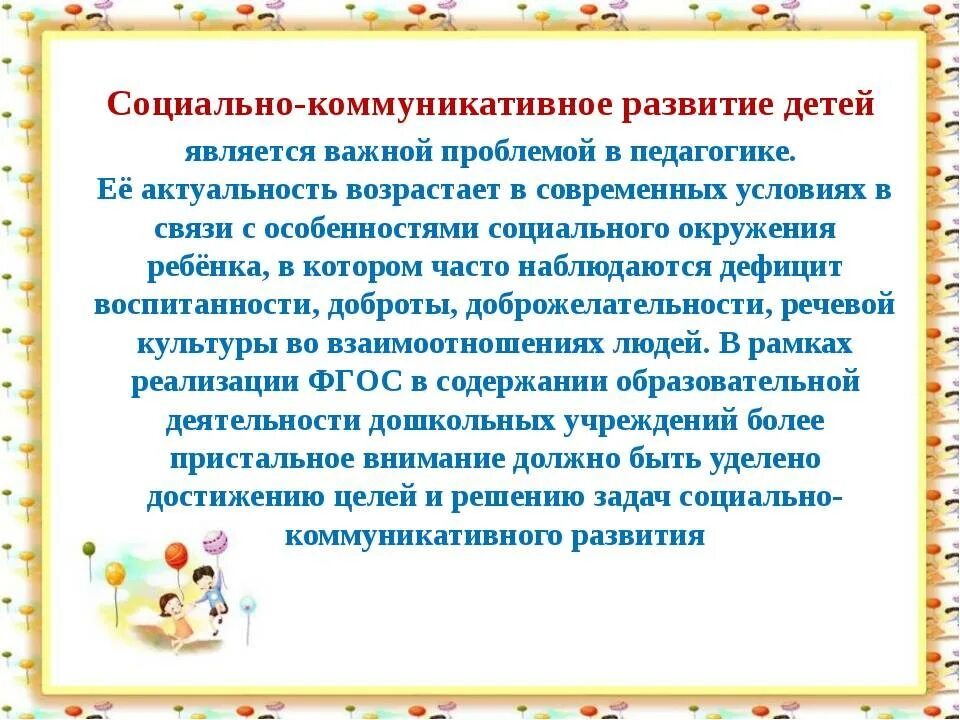 Социально-коммуникативное развитие детей

является важной проблемой в педагогике.
Её актуальность возрастает в современных условиях в связи с особенностями социального окружения ребёнка, в котором часто наблюдаются дефицит воспитанности, доброты, доброжелательности, речевой культуры во взаимоотношениях людей. В рамках реализации ФГОС в содержании образовательной деятельности дошкольных учреждений более пристальное внимание должно быть уделено достижению целей и решению задач социально-коммуникативного развития